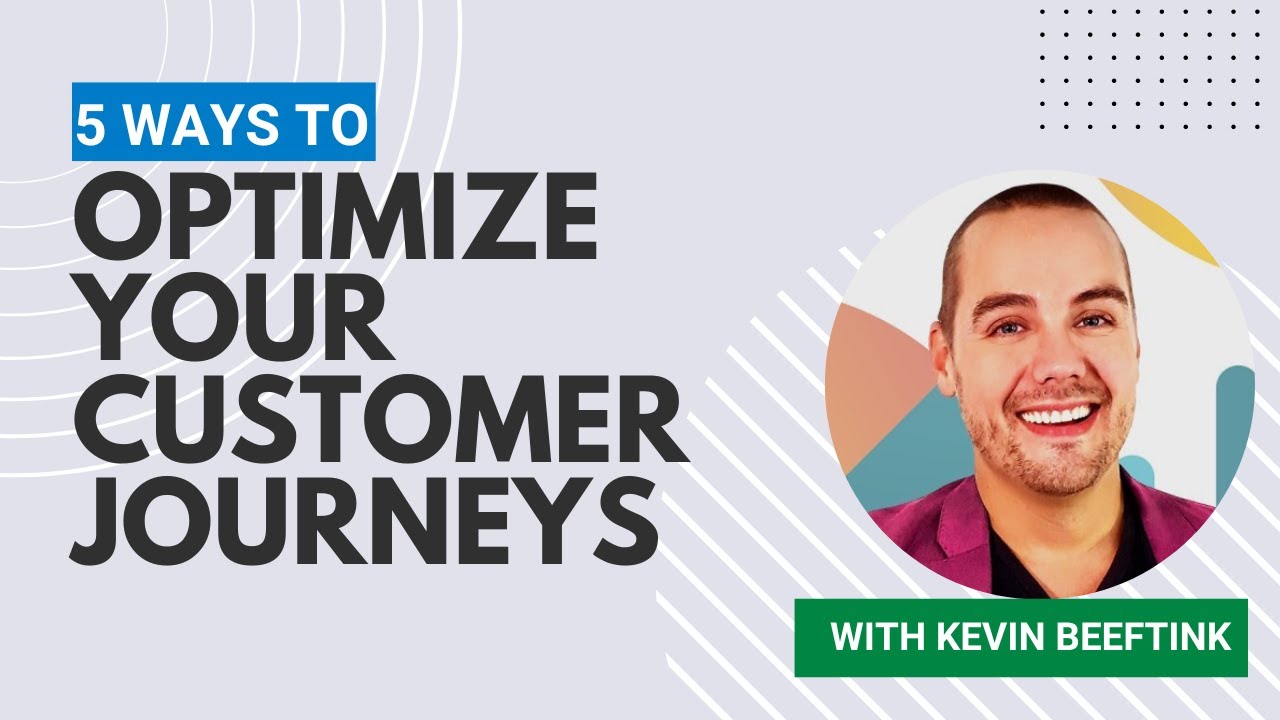 5 WAYS TO
OPTIMIZE YOUR CUSTOMER JOURNEYS

WITH KEVIN BEEFTINK